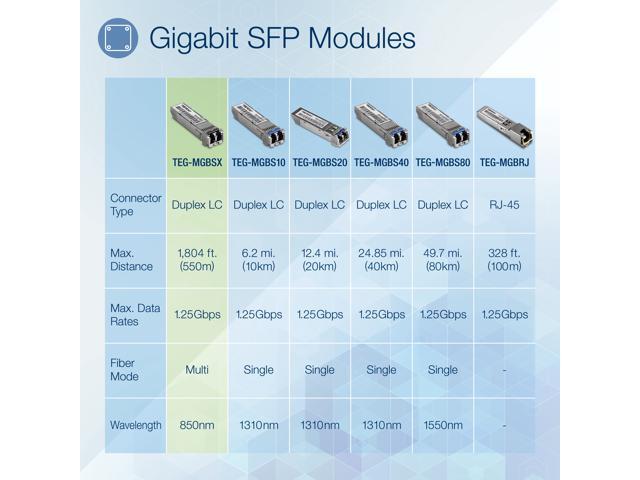 Gigabit SFP Modules

| | TEG-MGBSX | TEG-MGBS10 | TEG-MGBS20 | TEG-MGBS40 | TEG-MGBS80 | TEG-MGBRJ |
|---|---|---|---|---|---|---|
| Connector Type | Duplex LC | Duplex LC | Duplex LC | Duplex LC | Duplex LC | RJ-45 |
| Max. Distance | 1,804 ft. (550m) | 6.2 mi. (10km) | 12.4 mi. (20km) | 24.85 mi. (40km) | 49.7 mi. (80km) | 328 ft. (100m) |
| Max. Data Rates | 1.25Gbps | 1.25Gbps | 1.25Gbps | 1.25Gbps | 1.25Gbps | 1.25Gbps |
| Fiber Mode | Multi | Single | Single | Single | Single | - |
| Wavelength | 850nm | 1310nm | 1310nm | 1310nm | 1550nm | - |